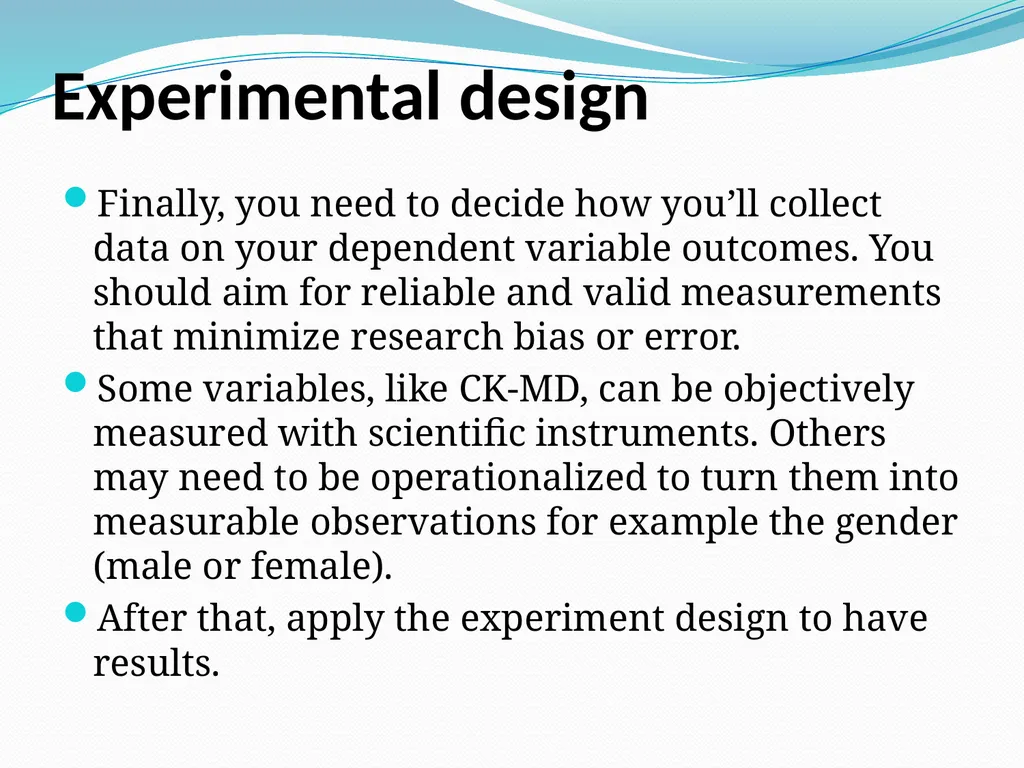 Experimental design

Finally, you need to decide how you’ll collect data on your dependent variable outcomes. You should aim for reliable and valid measurements that minimize research bias or error.

Some variables, like CK-MD, can be objectively measured with scientific instruments. Others may need to be operationalized to turn them into measurable observations for example the gender (male or female).

After that, apply the experiment design to have results.